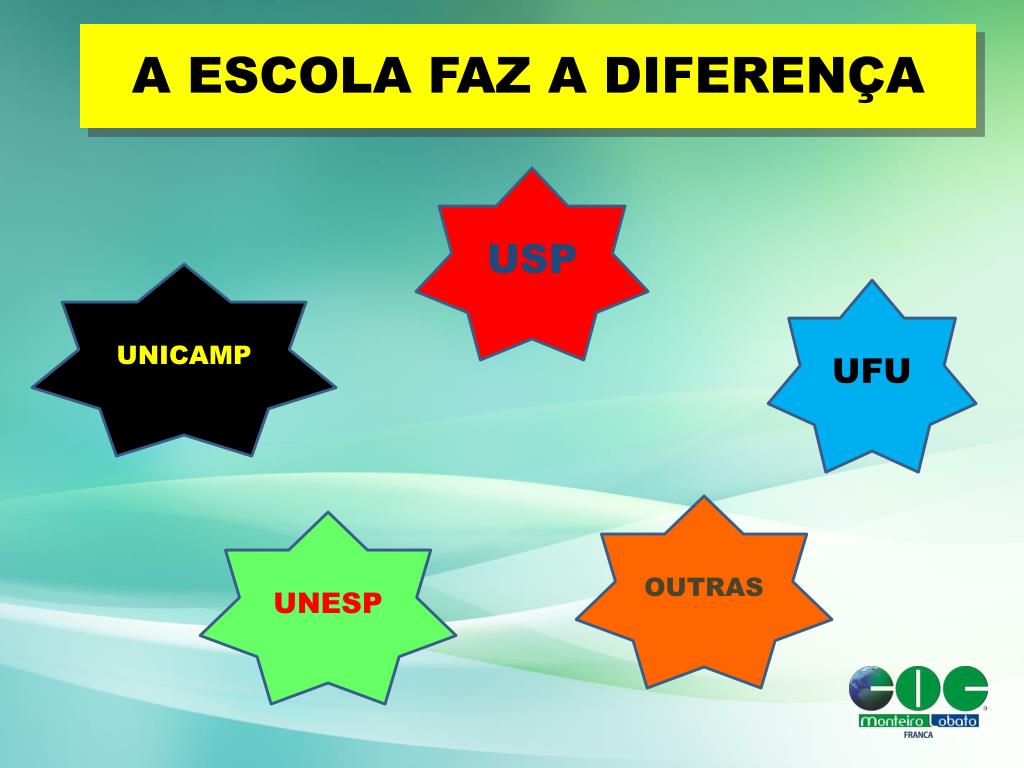 A ESCOLA FAZ A DIFERENÇA

USP

UNICAMP

UFU

UNESP

OUTRAS

COC
Monteiro Lobato
FRANCA